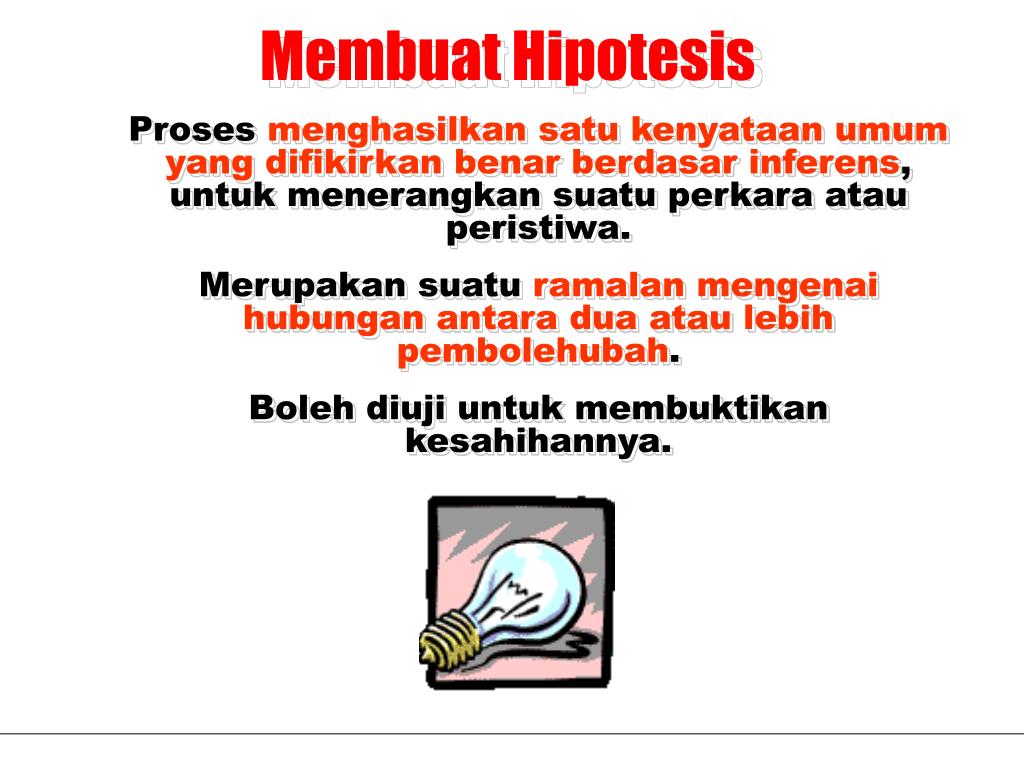 Membuat Hipotesis

Proses menghasilkan satu kenyataan umum yang difikirkan benar berdasar inferens, untuk menerangkan suatu perkara atau peristiwa.

Merupakan suatu ramalan mengenai hubungan antara dua atau lebih pembolehubah.

Boleh diuji untuk membuktikan kesahihannya.